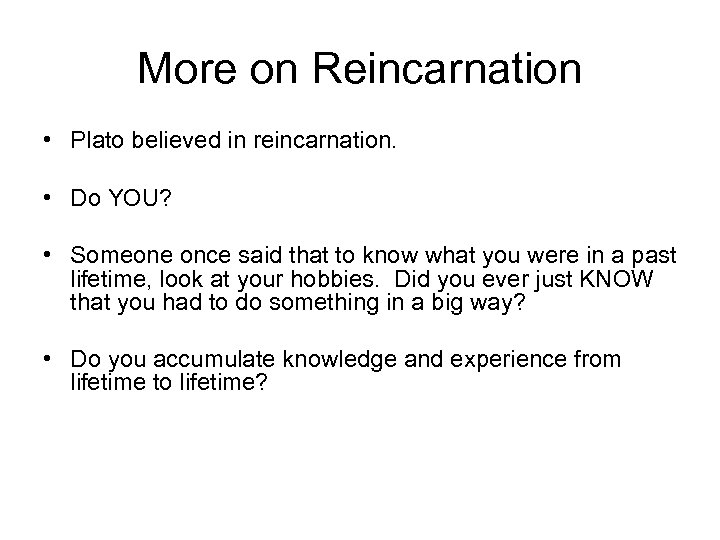 More on Reincarnation

• Plato believed in reincarnation.

• Do YOU?

• Someone once said that to know what you were in a past lifetime, look at your hobbies.  Did you ever just KNOW that you had to do something in a big way?

• Do you accumulate knowledge and experience from lifetime to lifetime?